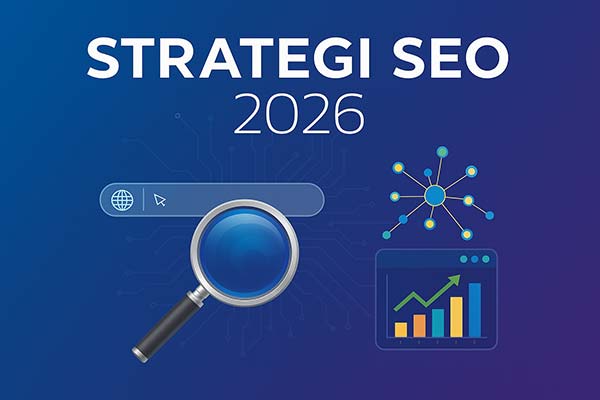 STRATEGI SEO
2026